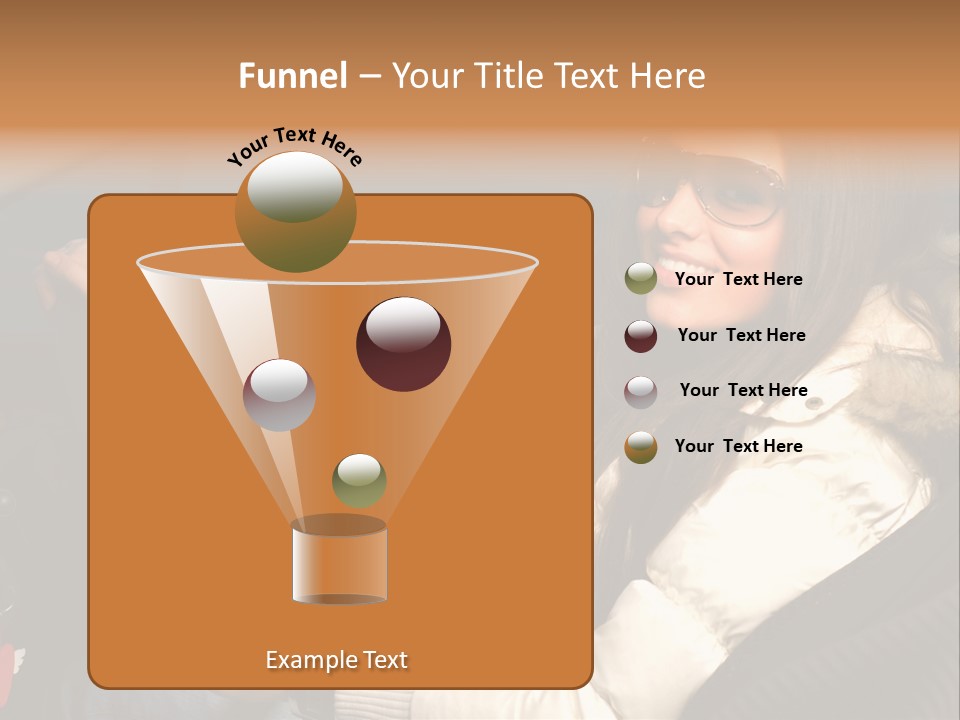 Funnel – Your Title Text Here

Your Text Here

Your Text Here

Your Text Here

Your Text Here

Your Text Here

Example Text